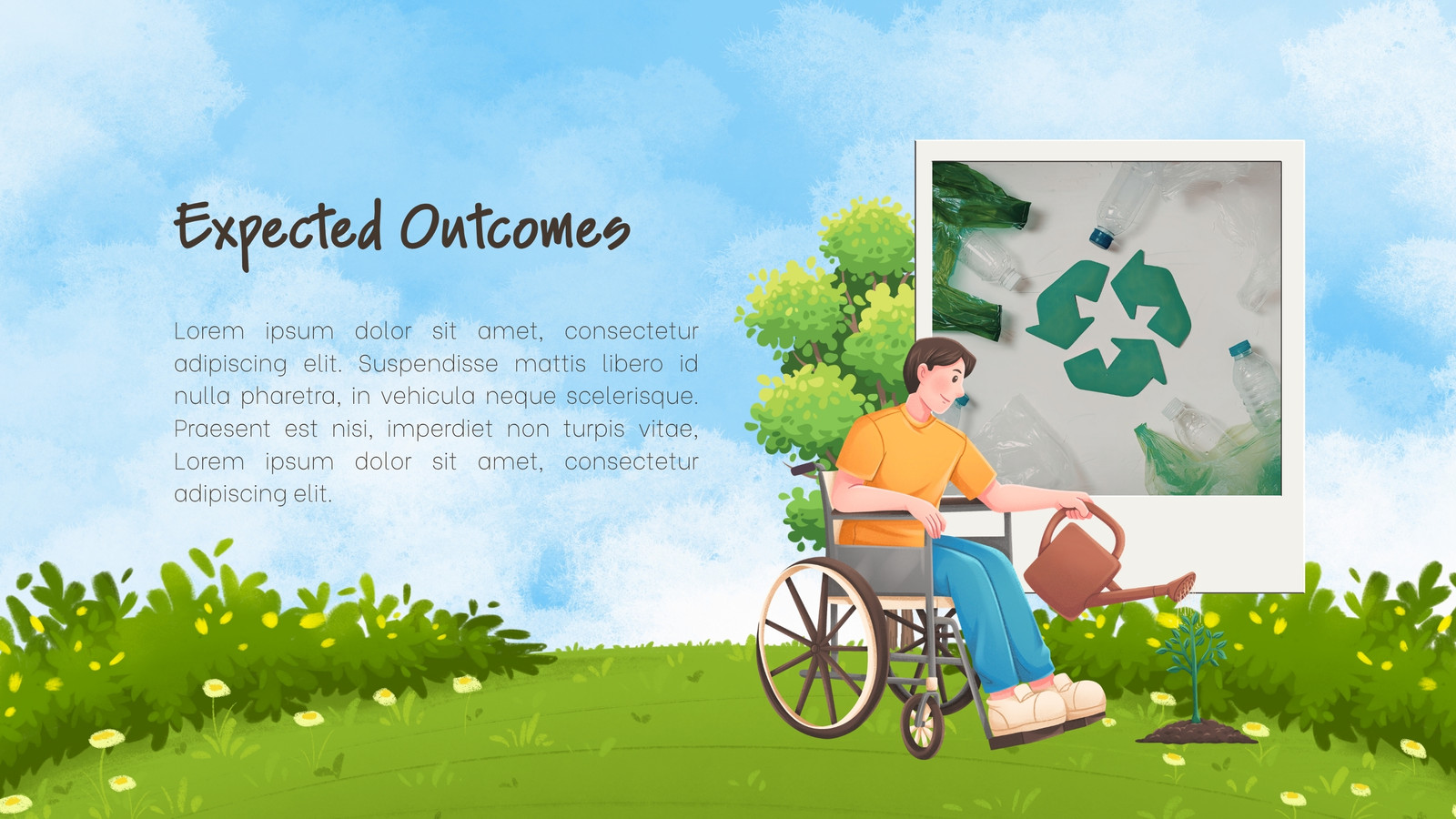 Expected Outcomes

Lorem ipsum dolor sit amet, consectetur adipiscing elit. Suspendisse mattis libero id nulla pharetra, in vehicula neque scelerisque. Praesent est nisi, imperdiet non turpis vitae, Lorem ipsum dolor sit amet, consectetur adipiscing elit.